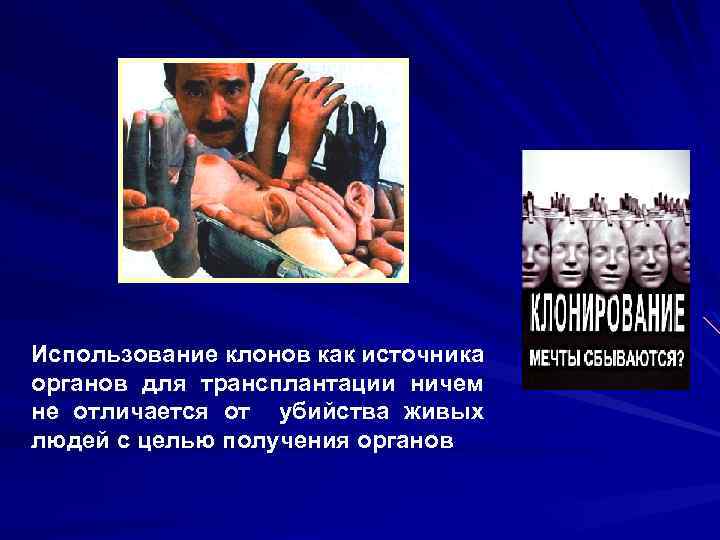 КЛОНИРОВАНИЕ
МЕЧТЫ СБЫВАЮТСЯ?

Использование клонов как источника органов для трансплантации ничем не отличается от убийства живых людей с целью получения органов